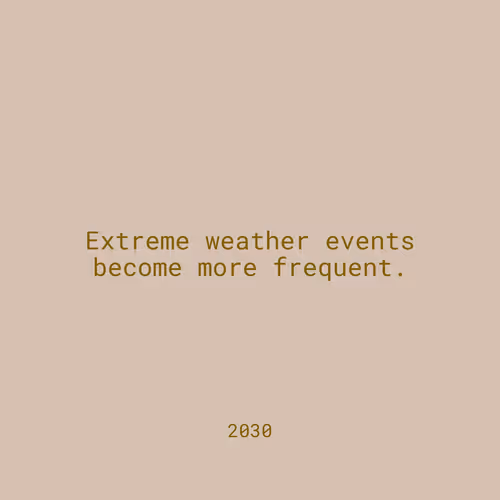 Extreme weather events become more frequent.

2030